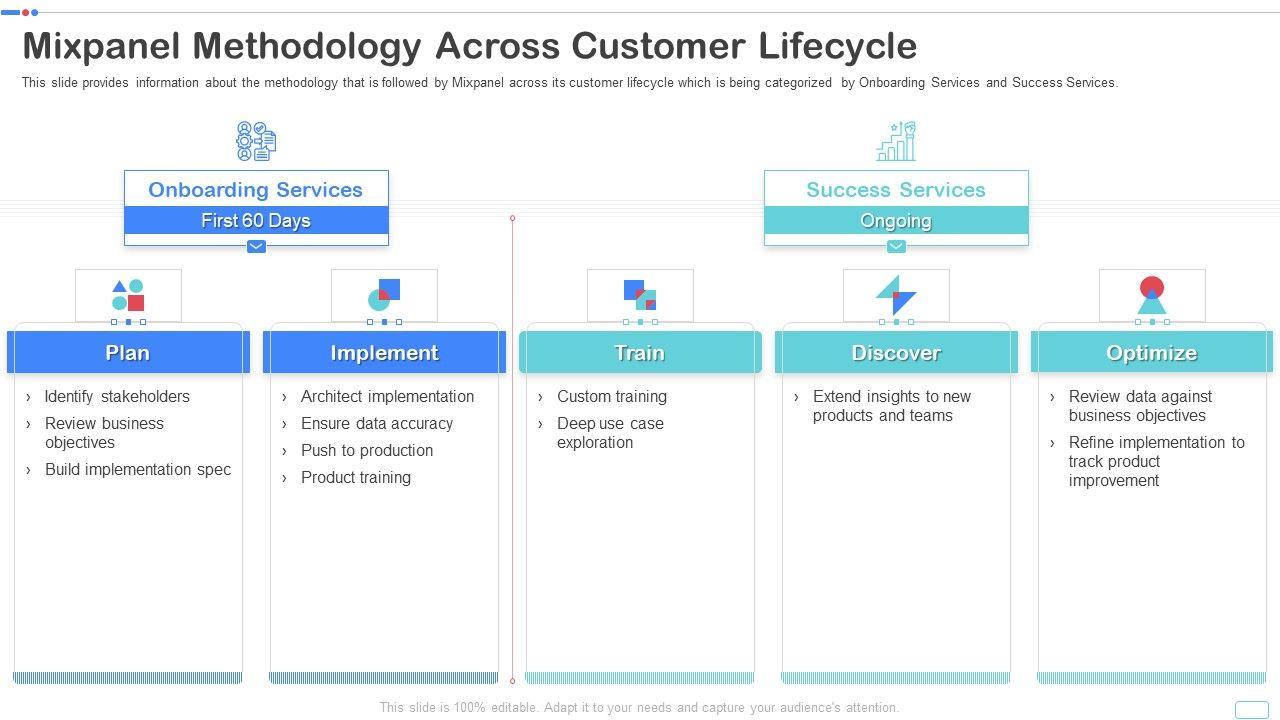 Mixpanel Methodology Across Customer Lifecycle

This slide provides information about the methodology that is followed by Mixpanel across its customer lifecycle which is being categorized by Onboarding Services and Success Services.

Onboarding Services
First 60 Days

Success Services
Ongoing

Plan
› Identify stakeholders
› Review business objectives
› Build implementation spec

Implement
› Architect implementation
› Ensure data accuracy
› Push to production
› Product training

Train
› Custom training
› Deep use case exploration

Discover
› Extend insights to new products and teams

Optimize
› Review data against business objectives
› Refine implementation to track product improvement

This slide is 100% editable. Adapt it to your needs and capture your audience's attention.